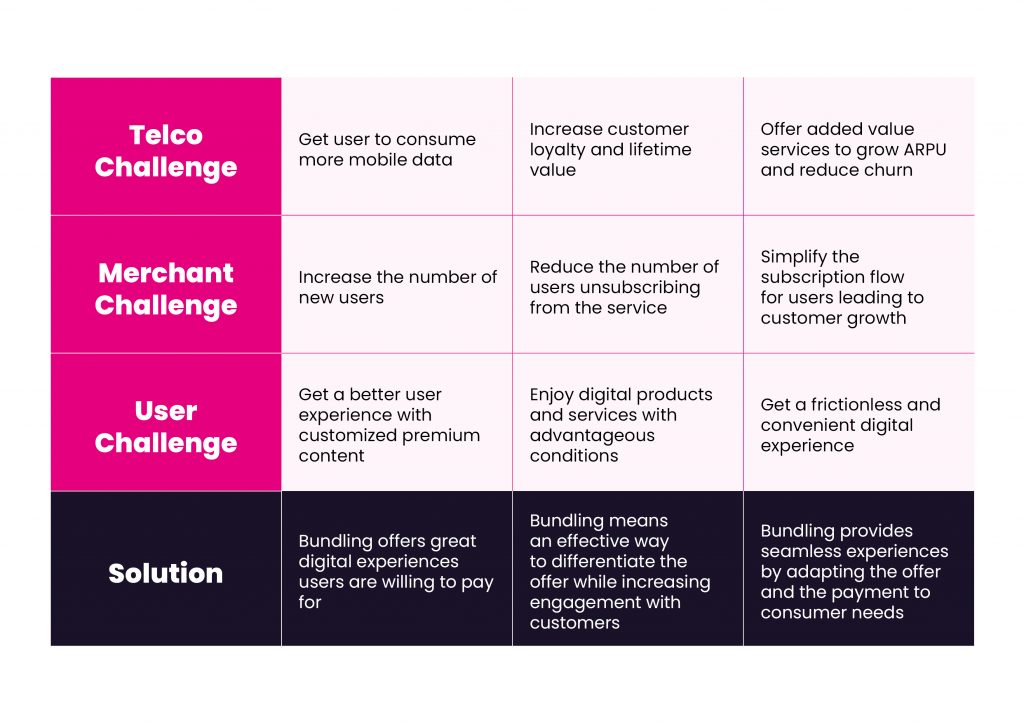 | Telco Challenge | Get user to consume more mobile data | Increase customer loyalty and lifetime value | Offer added value services to grow ARPU and reduce churn |
|---|---|---|---|
| Merchant Challenge | Increase the number of new users | Reduce the number of users unsubscribing from the service | Simplify the subscription flow for users leading to customer growth |
| User Challenge | Get a better user experience with customized premium content | Enjoy digital products and services with advantageous conditions | Get a frictionless and convenient digital experience |
| Solution | Bundling offers great digital experiences users are willing to pay for | Bundling means an effective way to differentiate the offer while increasing engagement with customers | Bundling provides seamless experiences by adapting the offer and the payment to consumer needs |